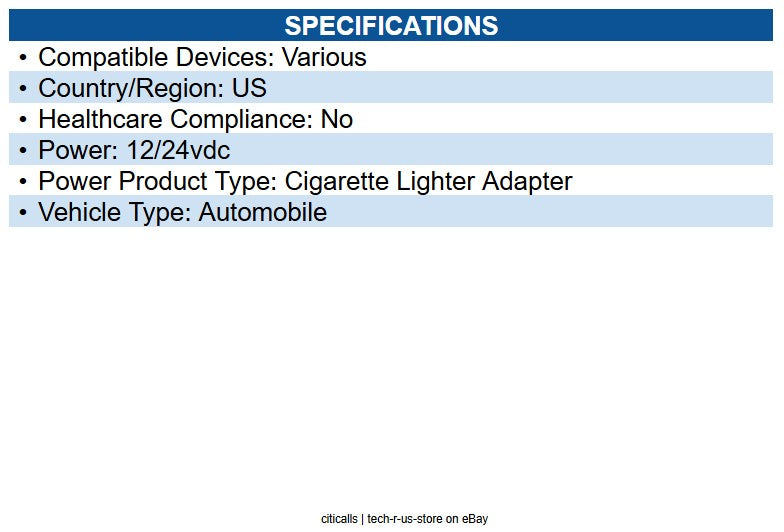 SPECIFICATIONS

• Compatible Devices: Various
• Country/Region: US
• Healthcare Compliance: No
• Power: 12/24vdc
• Power Product Type: Cigarette Lighter Adapter
• Vehicle Type: Automobile

citicalls | tech-r-us-store on eBay